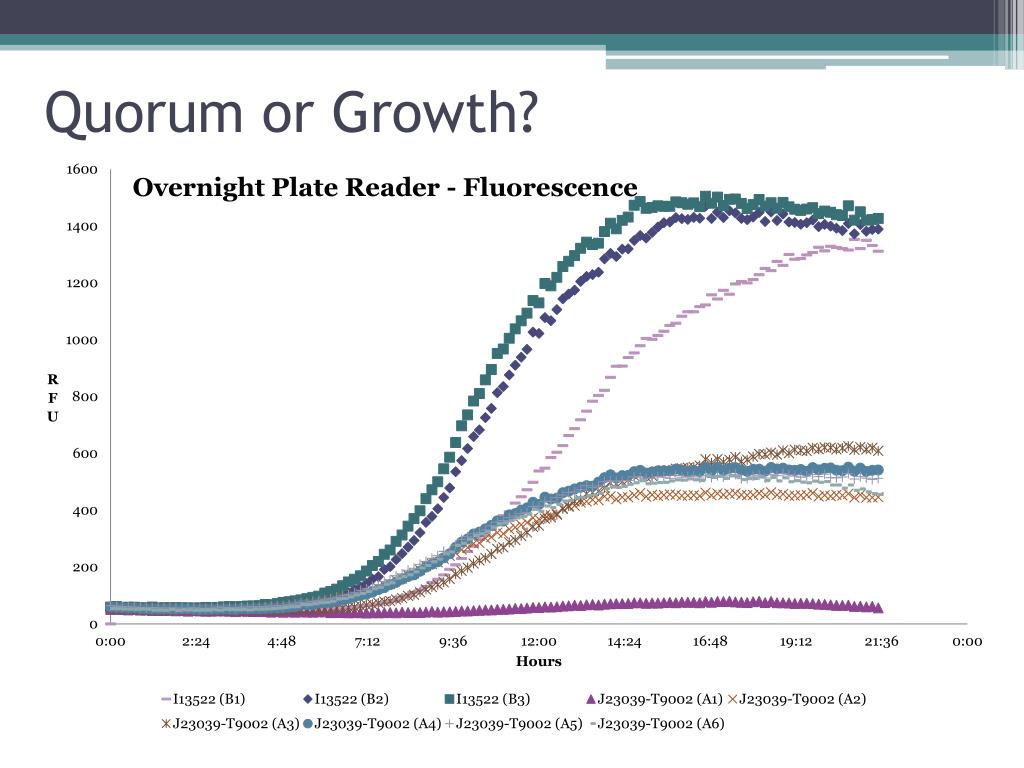 Quorum or Growth?

Overnight Plate Reader - Fluorescence

1600
1400
1200
1000
800
600
400
200
0

R
F
U

0:00 2:24 4:48 7:12 9:36 12:00 14:24 16:48 19:12 21:36 0:00

Hours

I13522 (B1) I13522 (B2) I13522 (B3) J23039-T9002 (A1) J23039-T9002 (A2) J23039-T9002 (A3) J23039-T9002 (A4) J23039-T9002 (A5) J23039-T9002 (A6)